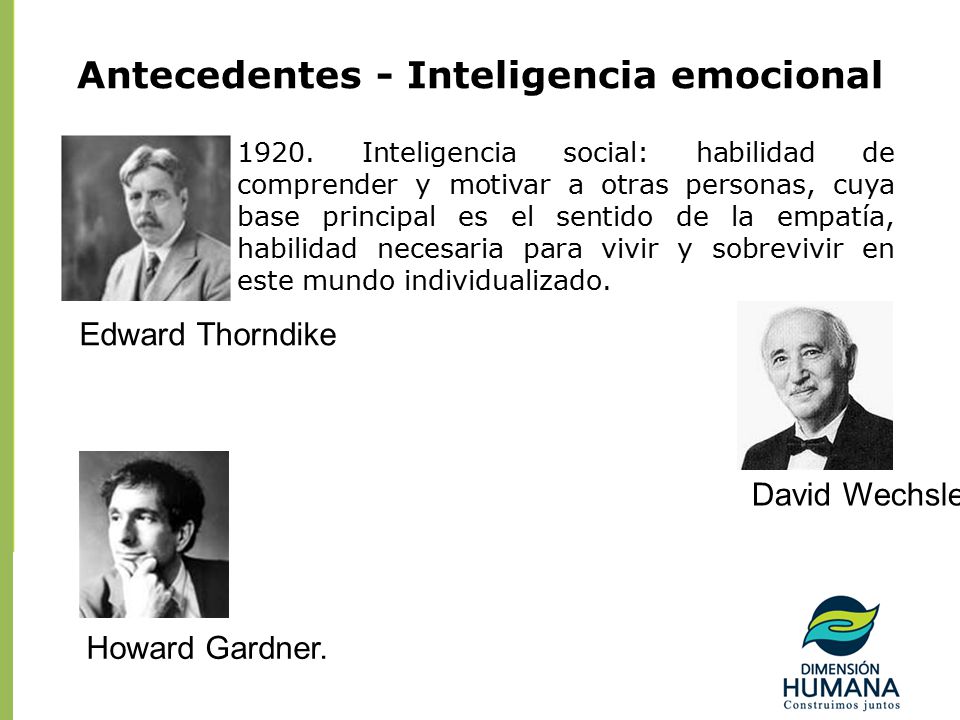 Antecedentes - Inteligencia emocional

1920. Inteligencia social: habilidad de comprender y motivar a otras personas, cuya base principal es el sentido de la empatía, habilidad necesaria para vivir y sobrevivir en este mundo individualizado.

Edward Thorndike

David Wechsle

Howard Gardner.

DIMENSIÓN
HUMANA
Construimos juntos